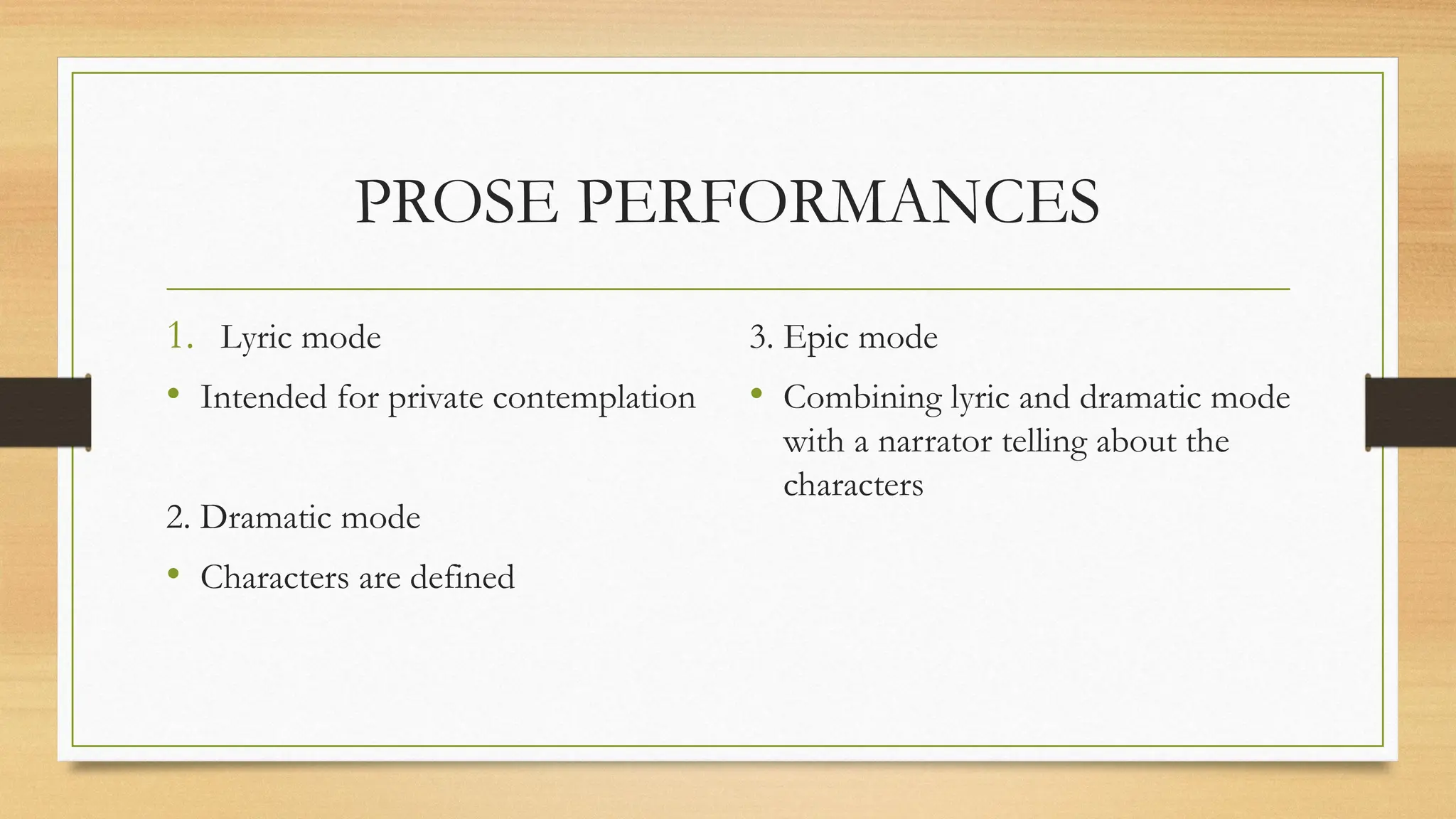 PROSE PERFORMANCES

1. Lyric mode

• Intended for private contemplation

2. Dramatic mode

• Characters are defined

3. Epic mode

• Combining lyric and dramatic mode with a narrator telling about the characters